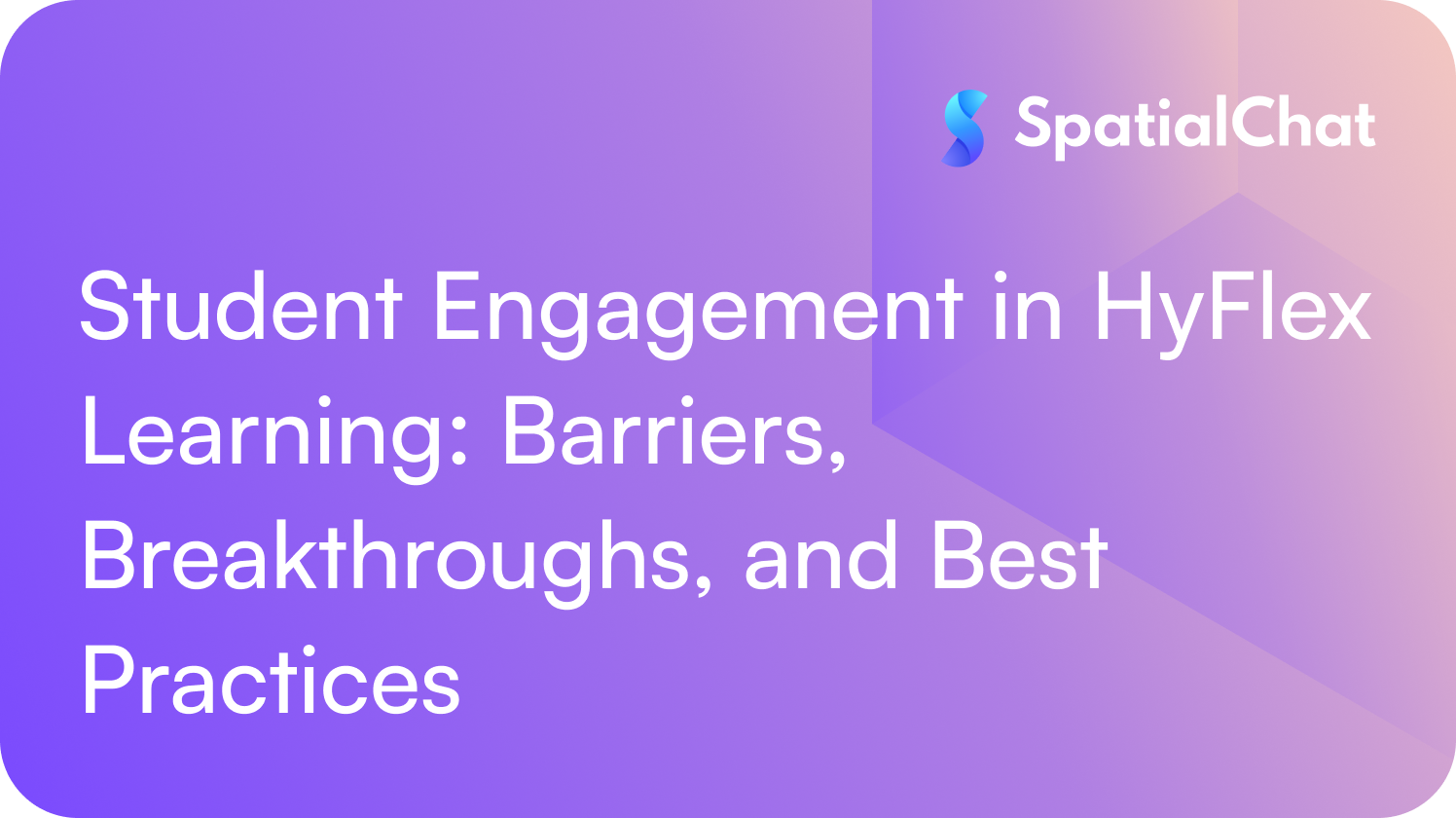 SpatialChat

Student Engagement in HyFlex Learning: Barriers, Breakthroughs, and Best Practices